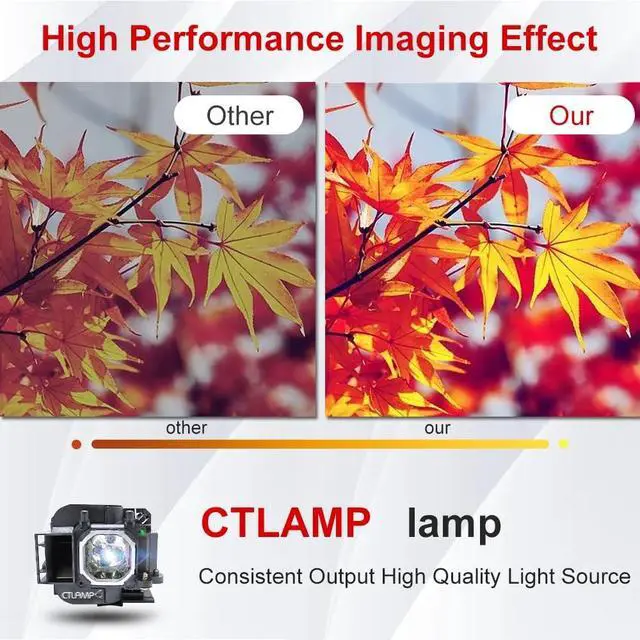 High Performance Imaging Effect

Other

Our

other

our

CTLAMP lamp

Consistent Output High Quality Light Source

CTLAMP